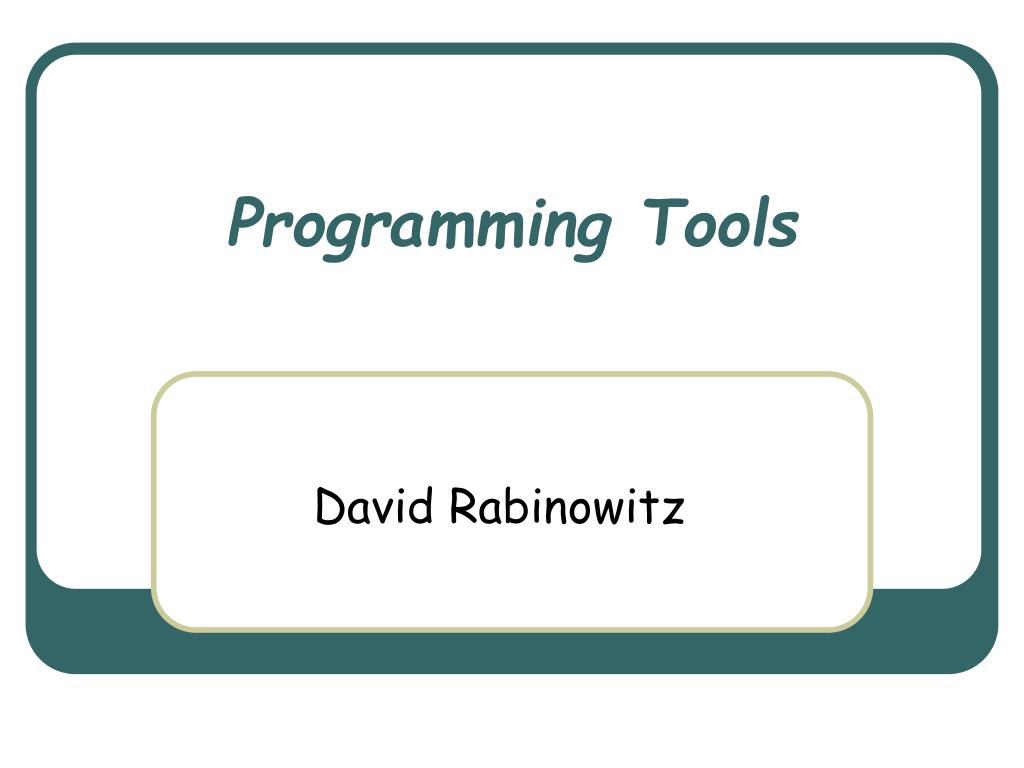 Programming Tools

David Rabinowitz